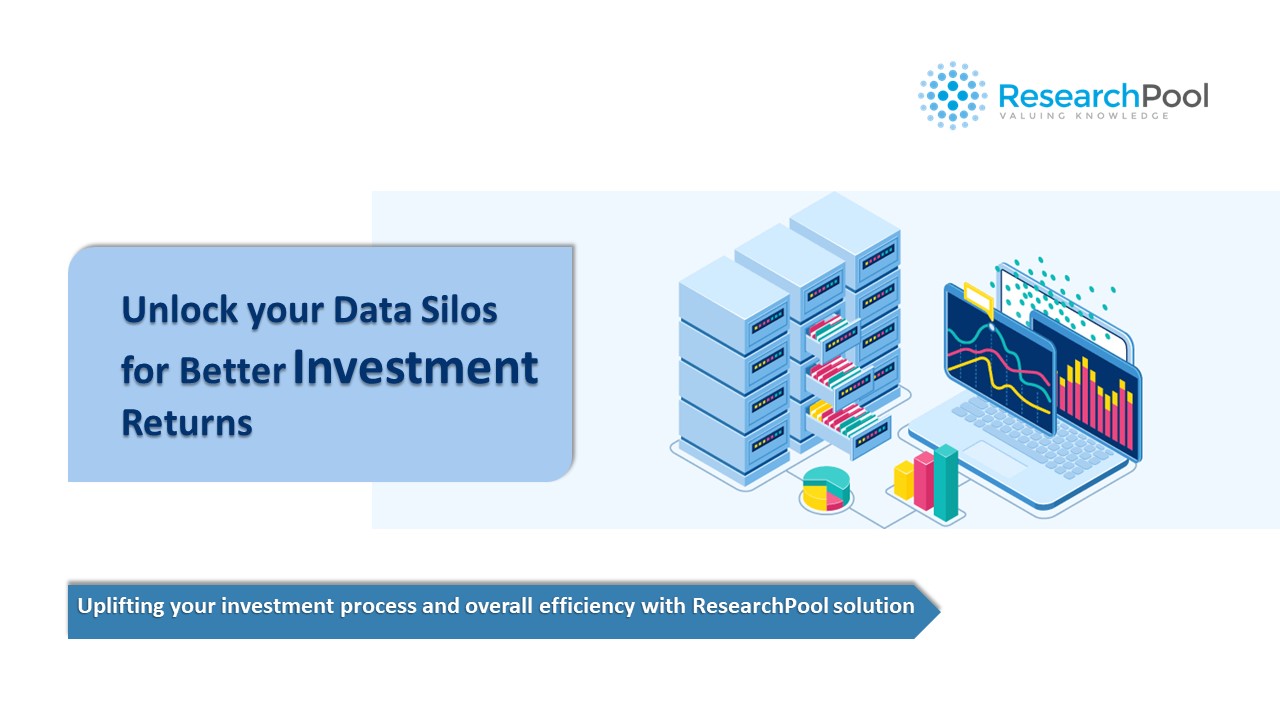 ResearchPool
VALUING KNOWLEDGE

Unlock your Data Silos for Better Investment Returns

Uplifting your investment process and overall efficiency with ResearchPool solution